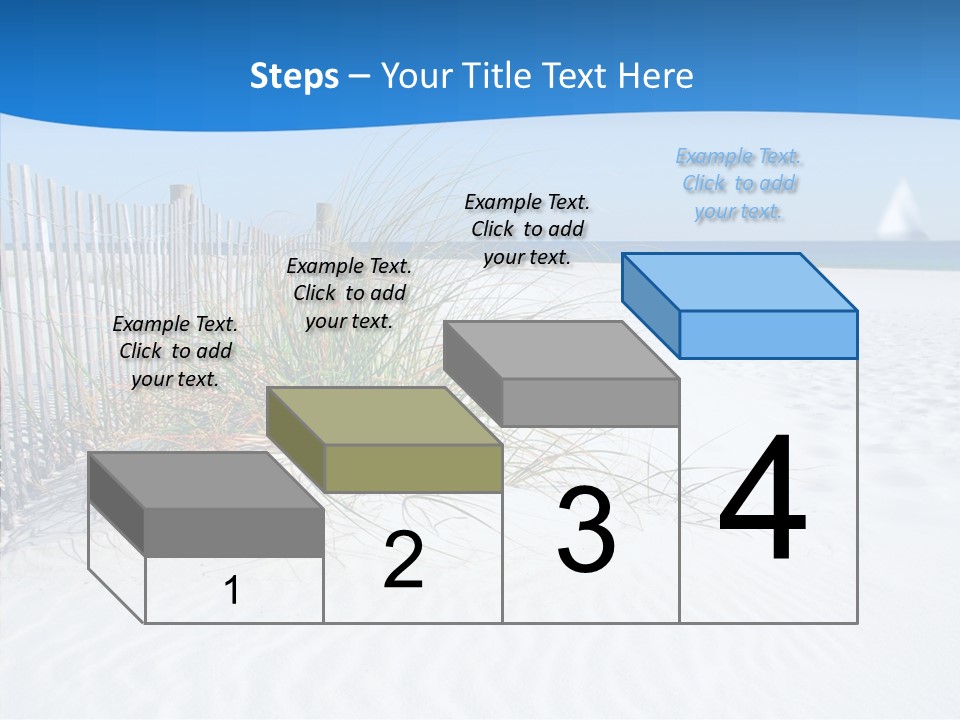 Steps – Your Title Text Here

Example Text. Click to add your text.

Example Text. Click to add your text.

Example Text. Click to add your text.

Example Text. Click to add your text.

1

2

3

4